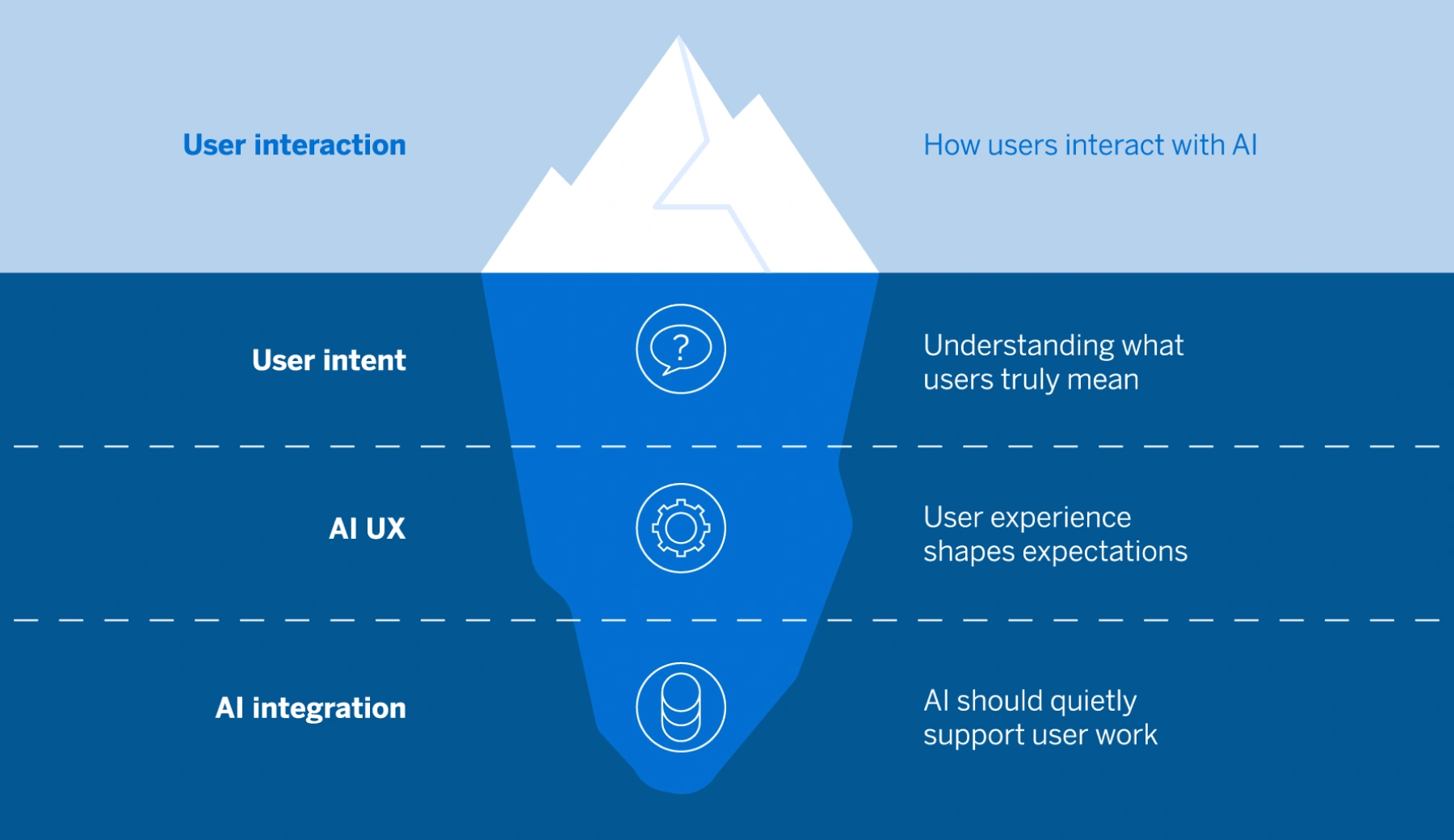 User interaction

How users interact with AI

User intent

?

Understanding what users truly mean

AI UX

User experience shapes expectations

AI integration

AI should quietly support user work